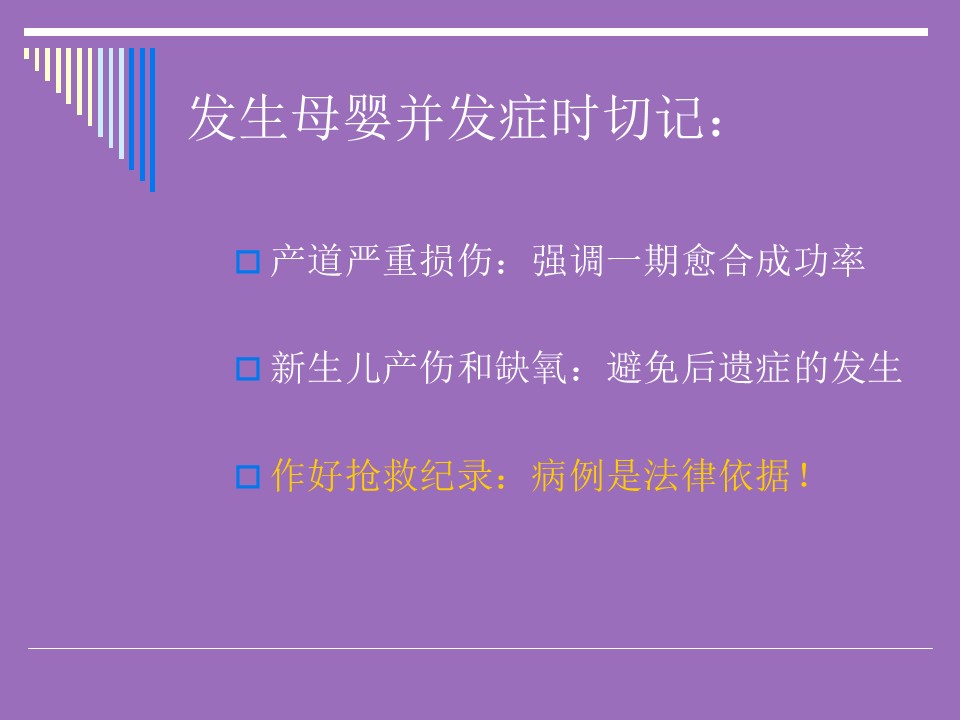 发生母婴并发症时切记：

产道严重损伤：强调一期愈合成功率

新生儿产伤和缺氧：避免后遗症的发生

作好抢救纪录：病例是法律依据！